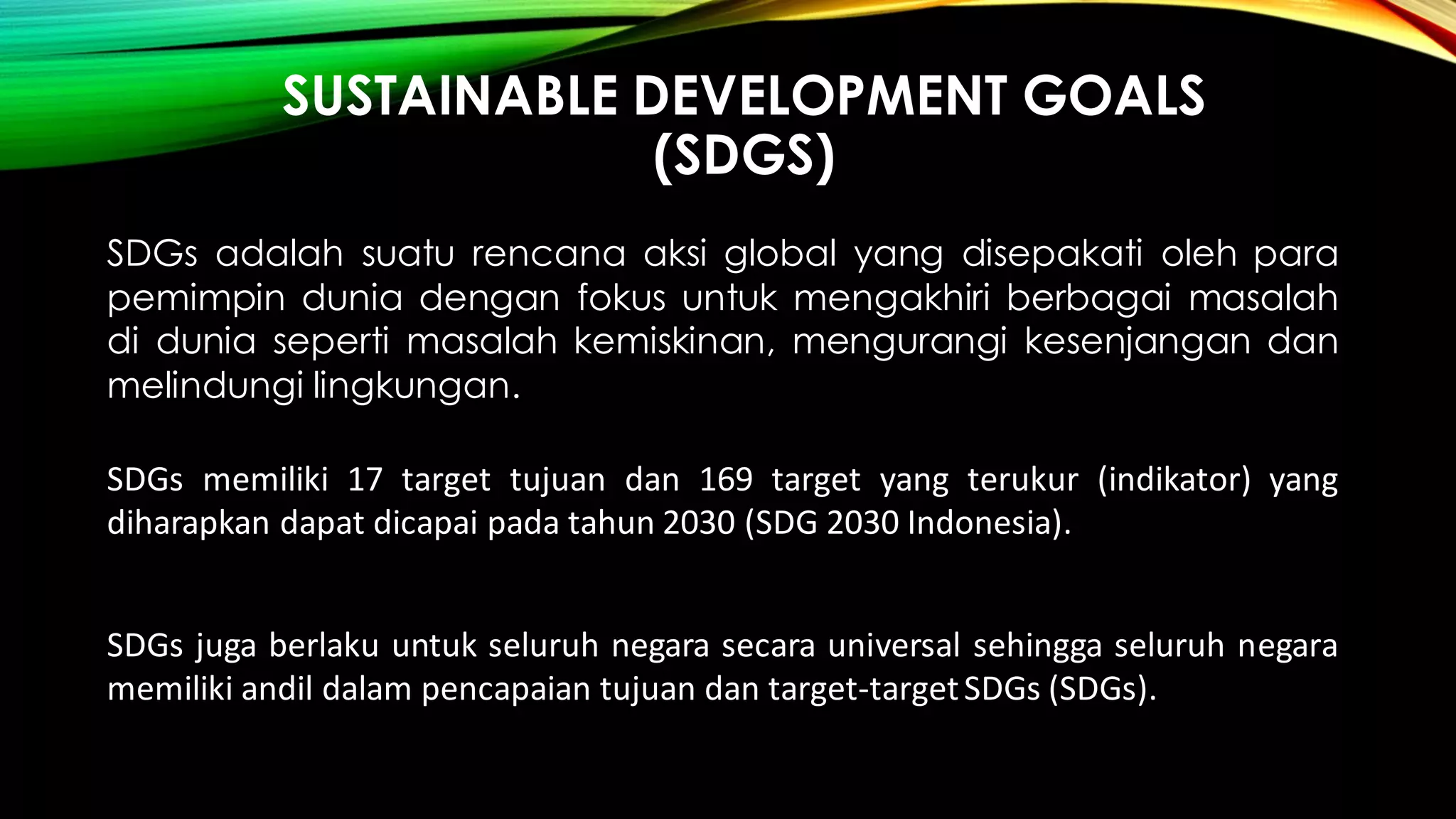 SUSTAINABLE DEVELOPMENT GOALS (SDGS)

SDGs adalah suatu rencana aksi global yang disepakati oleh para pemimpin dunia dengan fokus untuk mengakhiri berbagai masalah di dunia seperti masalah kemiskinan, mengurangi kesenjangan dan melindungi lingkungan.

SDGs memiliki 17 target tujuan dan 169 target yang terukur (indikator) yang diharapkan dapat dicapai pada tahun 2030 (SDG 2030 Indonesia).

SDGs juga berlaku untuk seluruh negara secara universal sehingga seluruh negara memiliki andil dalam pencapaian tujuan dan target-target SDGs (SDGs).